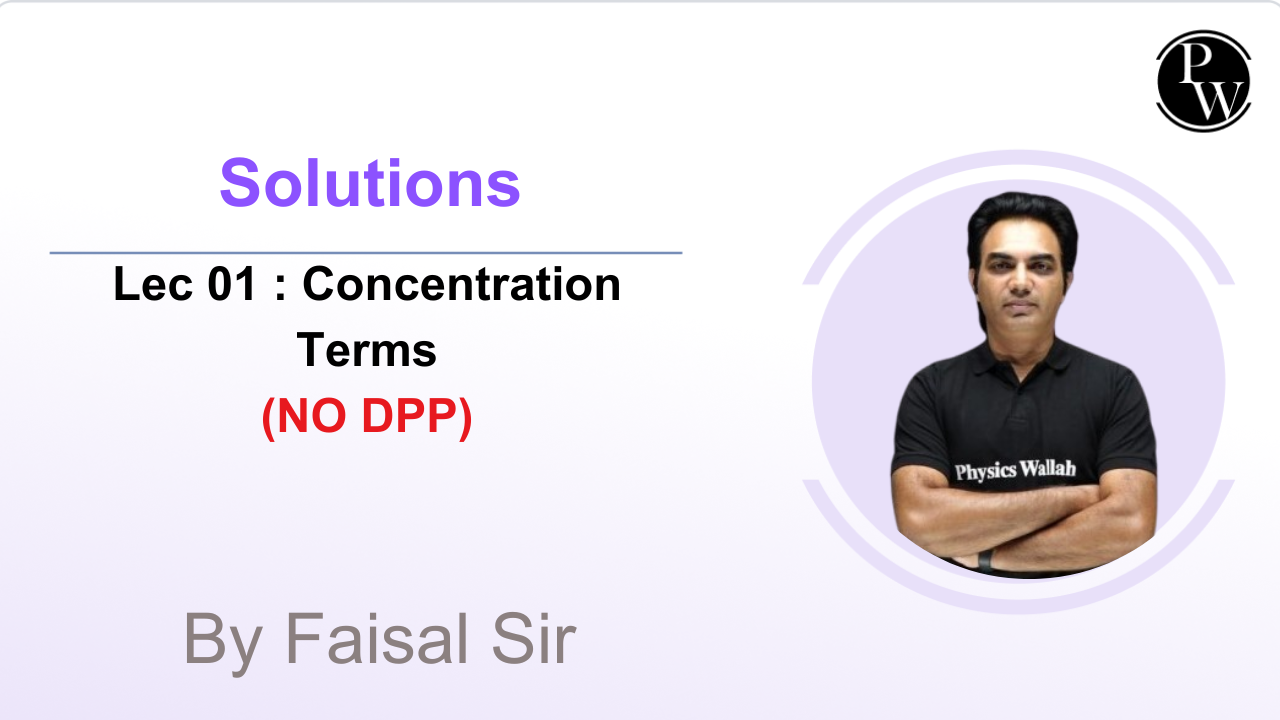 PW

Solutions

Lec 01 : Concentration Terms
(NO DPP)

Physics Wallah

By Faisal Sir